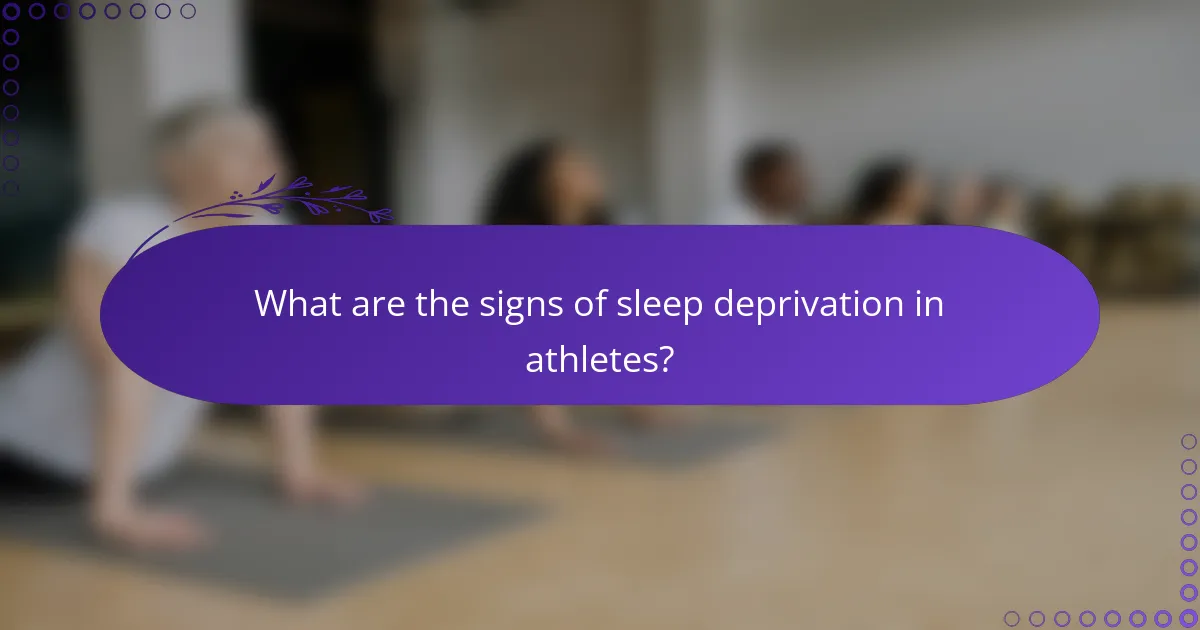 What are the signs of sleep deprivation in athletes?